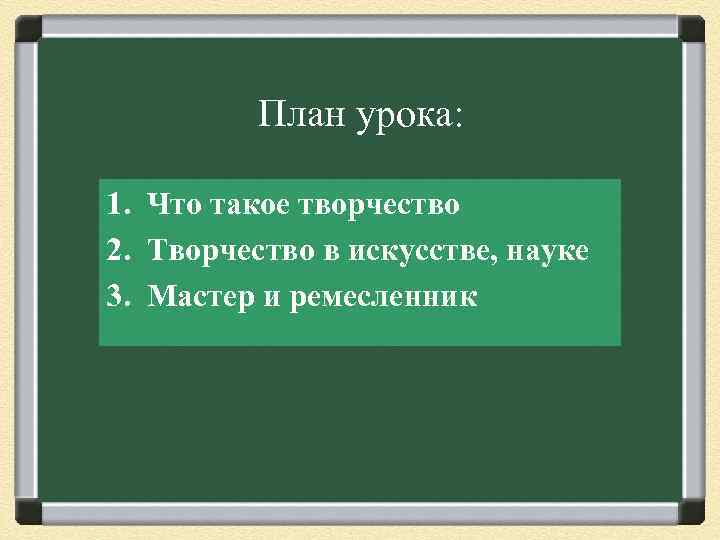 План урока:

1. Что такое творчество
2. Творчество в искусстве, науке
3. Мастер и ремесленник